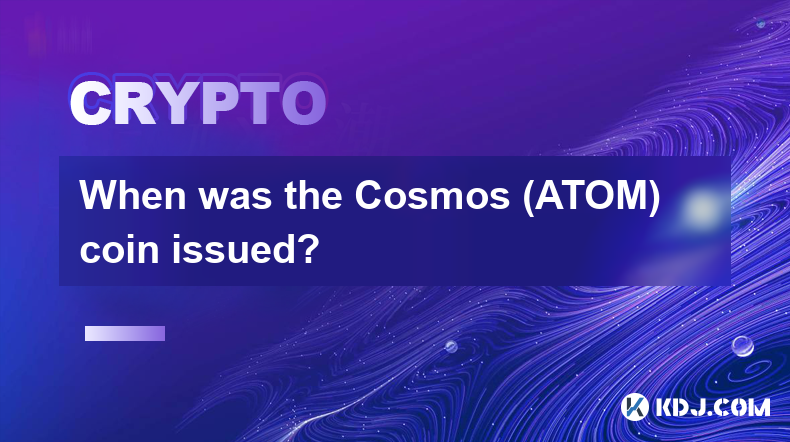 CRYPTO

When was the Cosmos (ATOM) coin issued?

KDJ.COM